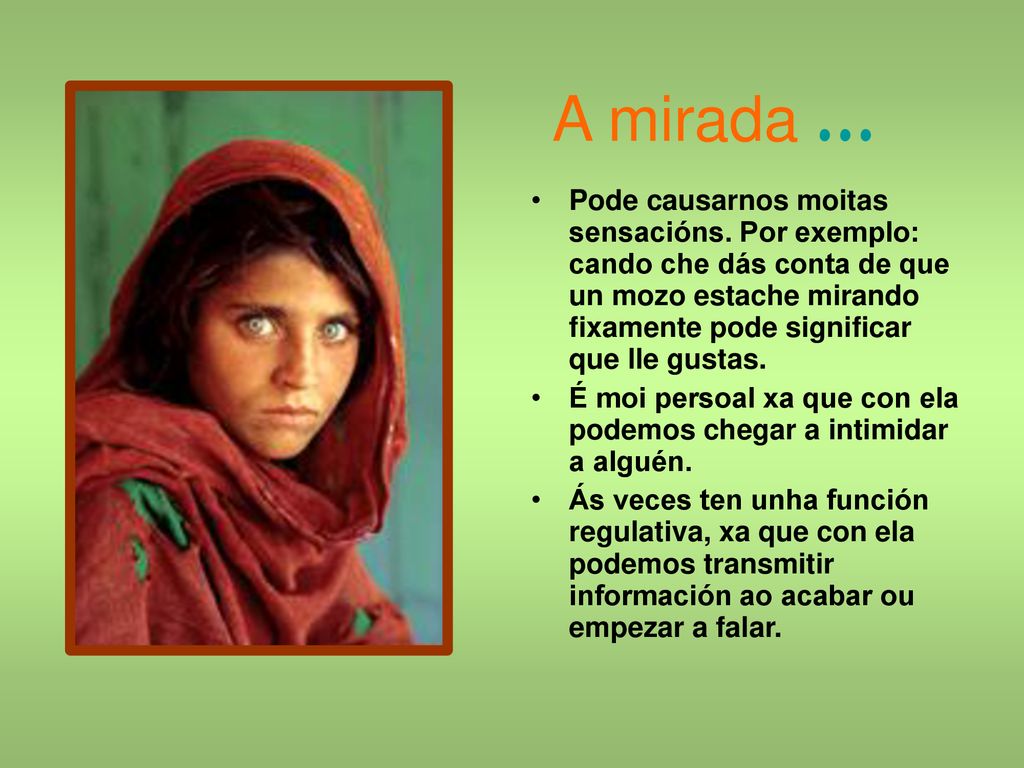 A mirada …

• Pode causarnos moitas sensacións. Por exemplo: cando che dás conta de que un mozo estache mirando fixamente pode significar que lle gustas.
• É moi persoal xa que con ela podemos chegar a intimidar a alguén.
• Ás veces ten unha función regulativa, xa que con ela podemos transmitir información ao acabar ou empezar a falar.